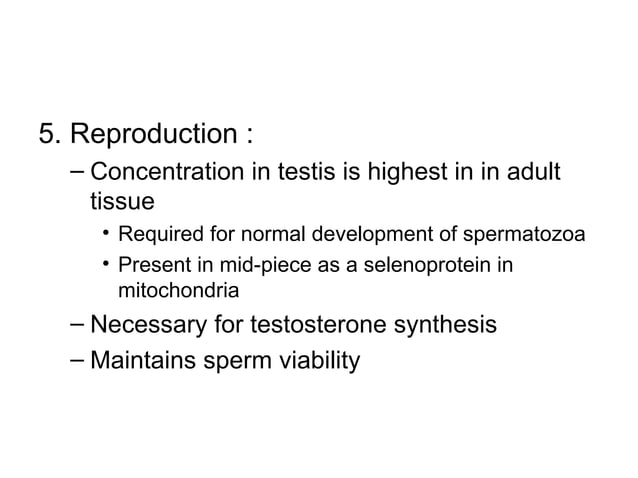 5. Reproduction :

– Concentration in testis is highest in in adult tissue

• Required for normal development of spermatozoa

• Present in mid-piece as a selenoprotein in mitochondria

– Necessary for testosterone synthesis

– Maintains sperm viability